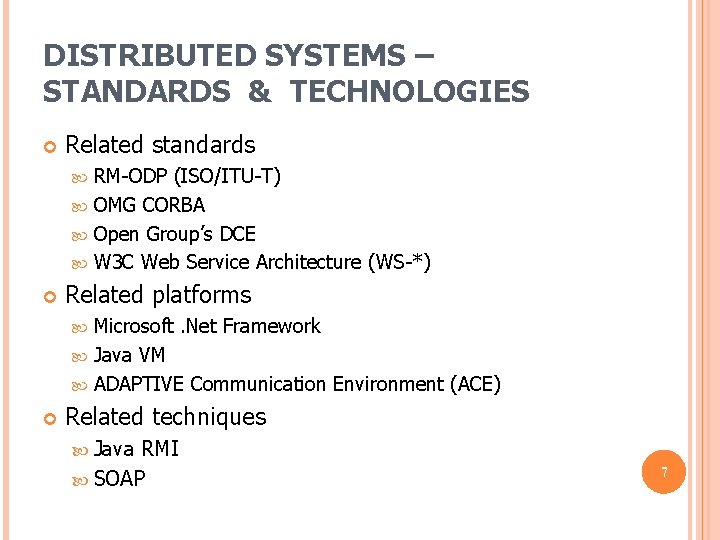 DISTRIBUTED SYSTEMS – STANDARDS & TECHNOLOGIES

Related standards
RM-ODP (ISO/ITU-T)
OMG CORBA
Open Group's DCE
W3C Web Service Architecture (WS-*)

Related platforms
Microsoft .Net Framework
Java VM
ADAPTIVE Communication Environment (ACE)

Related techniques
Java RMI
SOAP

7